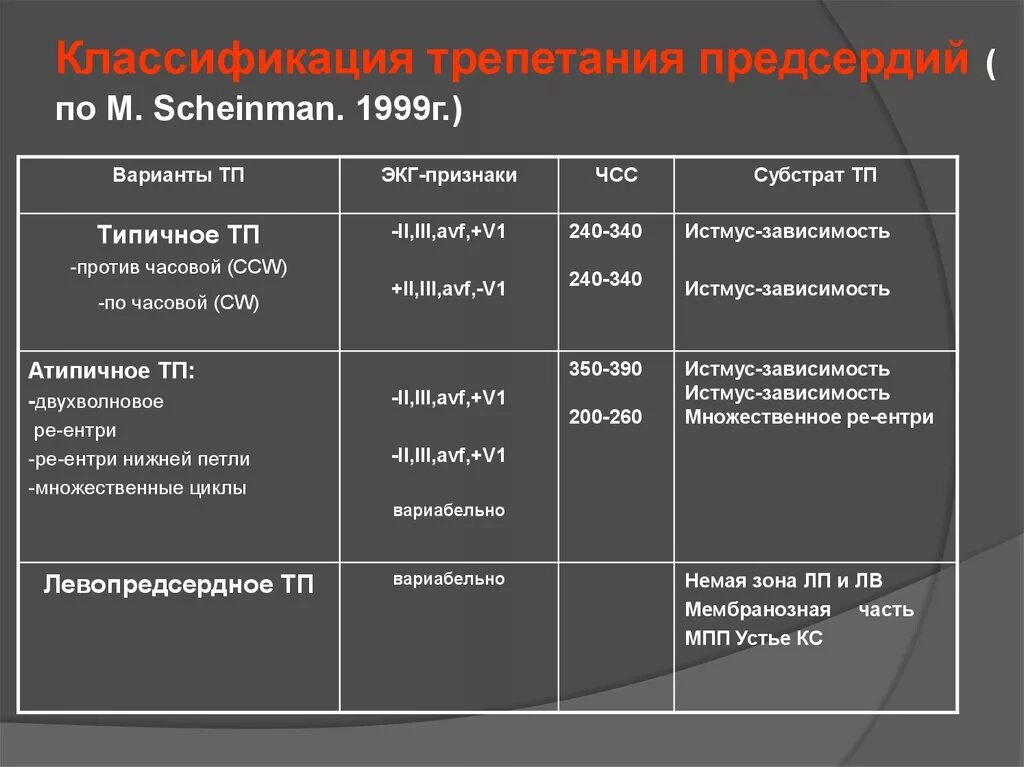 Классификация трепетания предсердий ( по M. Scheinman. 1999г.)

| Варианты ТП | ЭКГ-признаки | ЧСС | Субстрат ТП |
|---|---|---|---|
| Типичное ТП -против часовой (CCW) -по часовой (CW) | -II,III,avf,+V1 +II,III,avf,-V1 | 240-340 240-340 | Истмус-зависимость Истмус-зависимость |
| Атипичное ТП: -двухволновое ре-ентри -ре-ентри нижней петли -множественные циклы | -II,III,avf,+V1 -II,III,avf,+V1 вариабельно | 350-390 200-260 | Истмус-зависимость Истмус-зависимость Множественное ре-ентри |
| Левопредсердное ТП | вариабельно | | Немая зона ЛП и ЛВ Мембранозная часть МПП Устье КС |